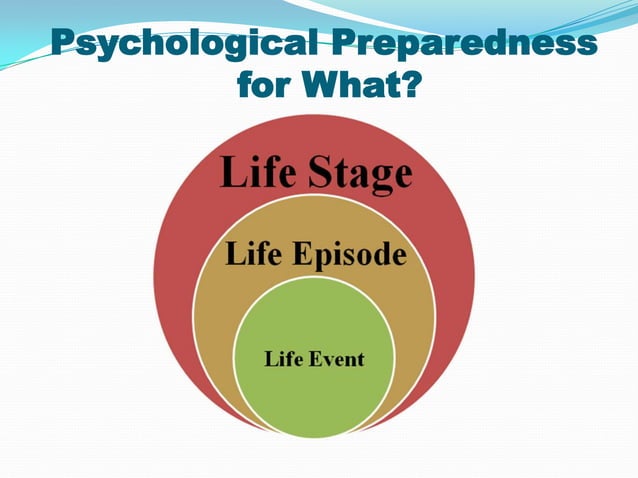 Psychological Preparedness for What?

Life Stage

Life Episode

Life Event